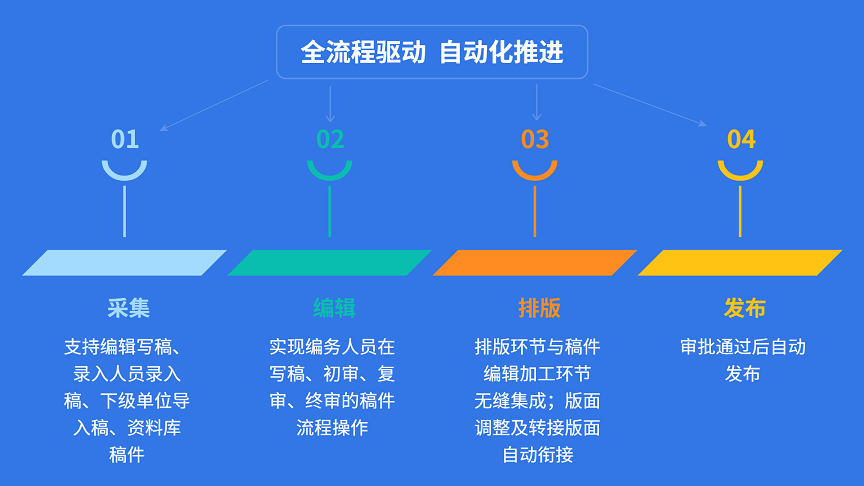 全流程驱动 自动化推进

01

采集

支持编辑写稿、录入人员录入稿、下级单位导入稿、资料库稿件

02

编辑

实现编务人员在写稿、初审、复审、终审的稿件流程操作

03

排版

排版环节与稿件编辑加工环节无缝集成；版面调整及转接版面自动衔接

04

发布

审批通过后自动发布